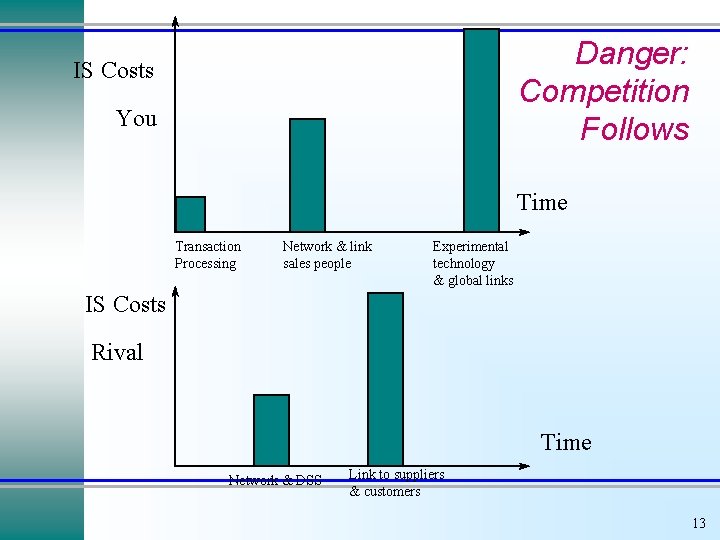 Danger: Competition Follows

IS Costs

You

Time

Transaction Processing

Network & link sales people

Experimental technology & global links

IS Costs

Rival

Time

Network & DSS

Link to suppliers & customers

13